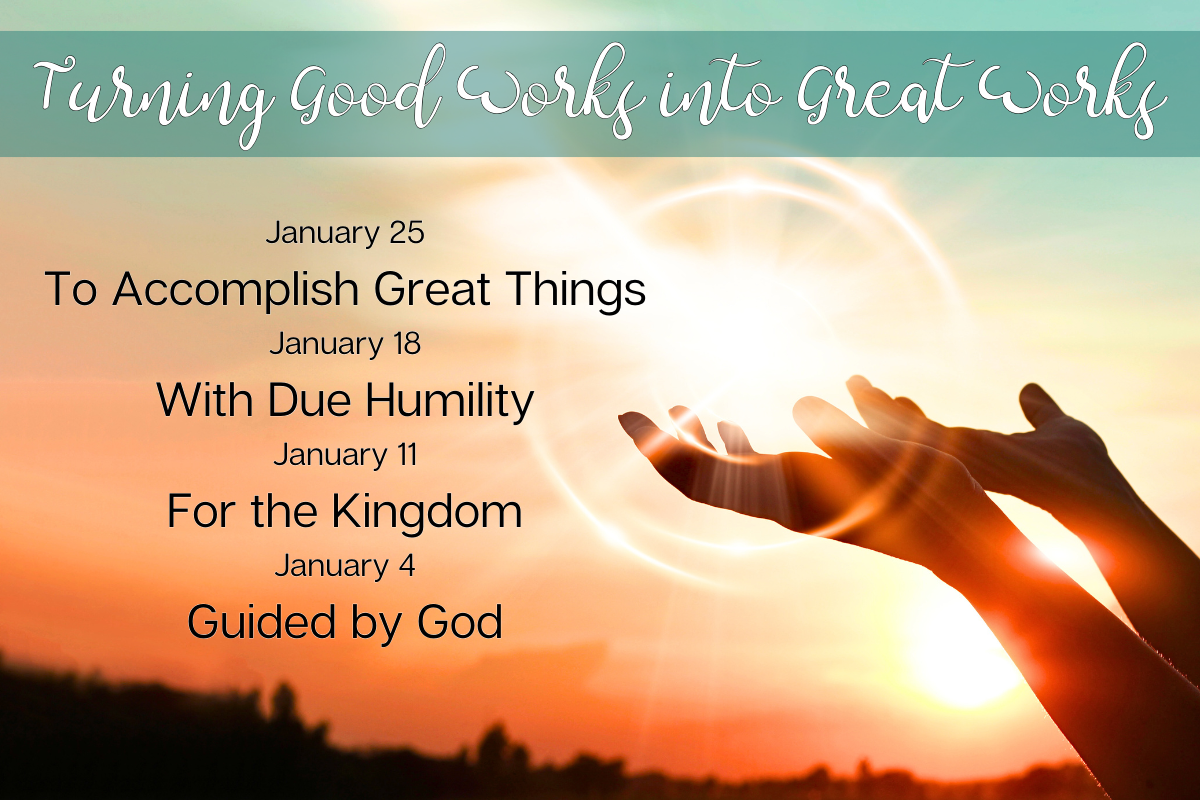 Turning Good Works into Great Works

January 25
To Accomplish Great Things
January 18
With Due Humility
January 11
For the Kingdom
January 4
Guided by God